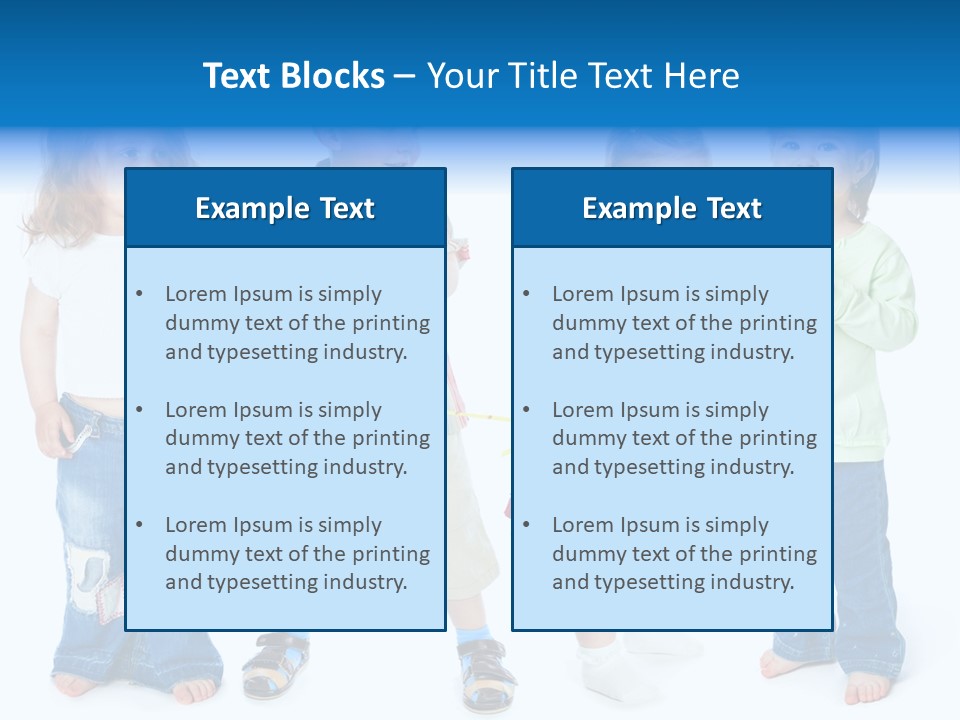 Text Blocks – Your Title Text Here

Example Text

• Lorem Ipsum is simply dummy text of the printing and typesetting industry.

• Lorem Ipsum is simply dummy text of the printing and typesetting industry.

• Lorem Ipsum is simply dummy text of the printing and typesetting industry.

Example Text

• Lorem Ipsum is simply dummy text of the printing and typesetting industry.

• Lorem Ipsum is simply dummy text of the printing and typesetting industry.

• Lorem Ipsum is simply dummy text of the printing and typesetting industry.